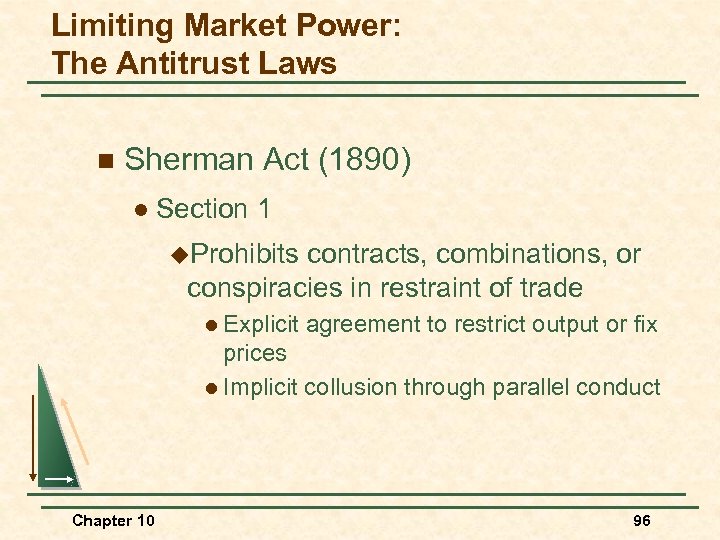 Limiting Market Power: The Antitrust Laws

Sherman Act (1890)

Section 1

Prohibits contracts, combinations, or conspiracies in restraint of trade

Explicit agreement to restrict output or fix prices

Implicit collusion through parallel conduct

Chapter 10

96